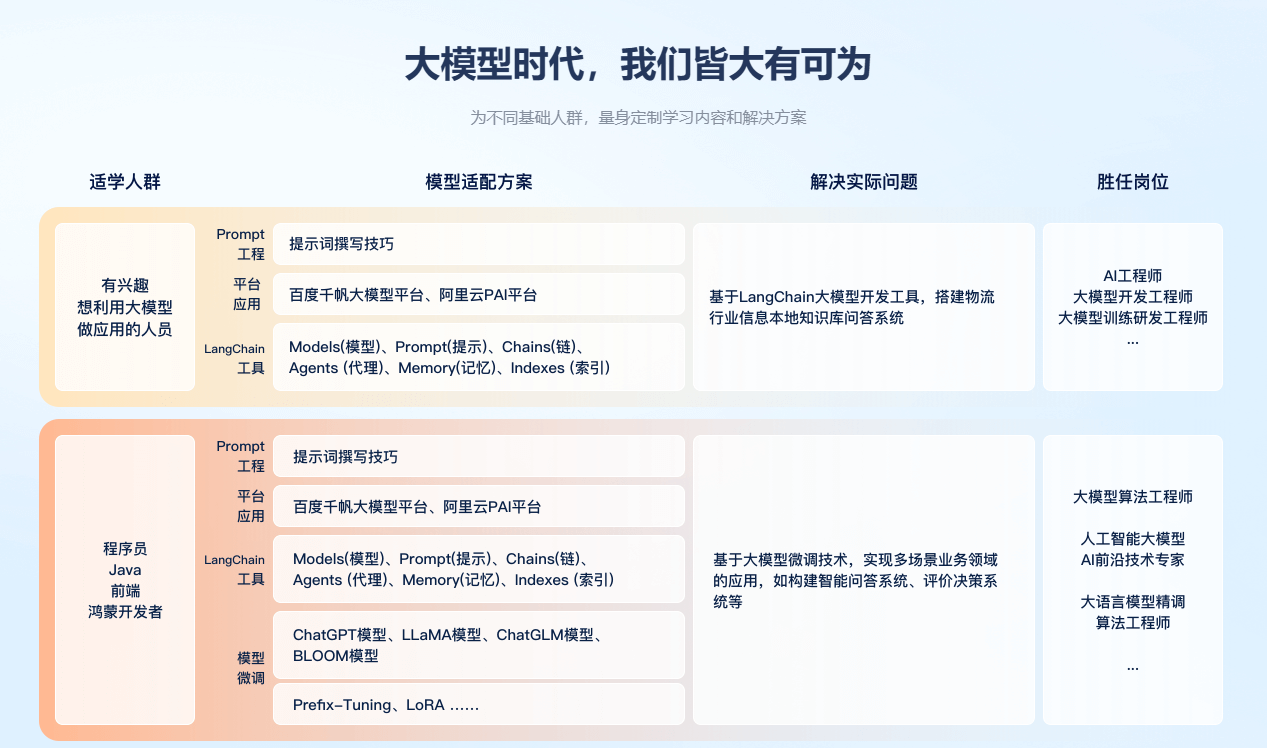 大模型时代，我们皆大有可为

为不同基础人群，量身定制学习内容和解决方案

| 适学人群 | 模型适配方案 | | 解决实际问题 | 胜任岗位 |
|---|---|---|---|---|
| 有兴趣 想利用大模型 做应用的人员 | Prompt 工程 | 提示词撰写技巧 | 基于LangChain大模型开发工具，搭建物流行业信息本地知识库问答系统 | AI工程师 大模型开发工程师 大模型训练研发工程师 ... |
| | 平台 应用 | 百度千帆大模型平台、阿里云PAI平台 | | |
| | LangChain 工具 | Models(模型)、Prompt(提示)、Chains(链)、Agents (代理)、Memory(记忆)、Indexes (索引) | | |
| 程序员 Java 前端 鸿蒙开发者 | Prompt 工程 | 提示词撰写技巧 | 基于大模型微调技术，实现多场景业务领域的应用，如构建智能问答系统、评价决策系统等 | 大模型算法工程师 人工智能大模型 AI前沿技术专家 大语言模型精调 算法工程师 ... |
| | 平台 应用 | 百度千帆大模型平台、阿里云PAI平台 | | |
| | LangChain 工具 | Models(模型)、Prompt(提示)、Chains(链)、Agents (代理)、Memory(记忆)、Indexes (索引) | | |
| | 模型 微调 | ChatGPT模型、LLaMA模型、ChatGLM模型、BLOOM模型 | | |
| | | Prefix-Tuning、LoRA ...... | | |